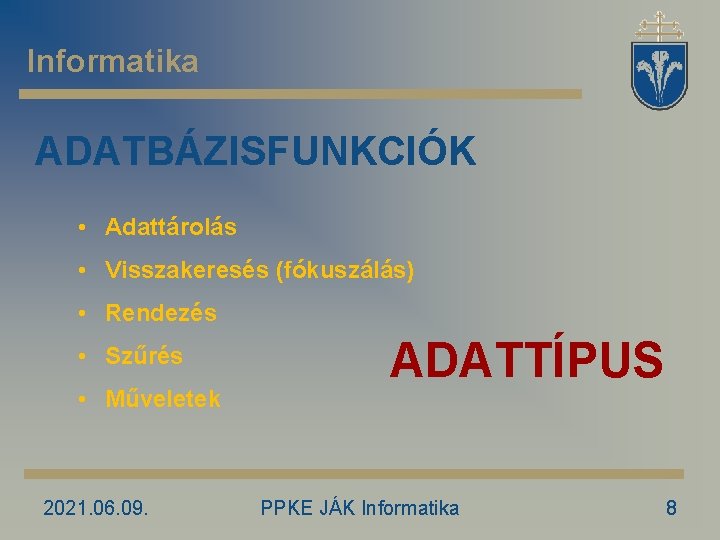 Informatika

ADATBÁZISFUNKCIÓK

• Adattárolás
• Visszakeresés (fókuszálás)
• Rendezés
• Szűrés
• Műveletek

ADATTÍPUS

2021.06.09.

PPKE JÁK Informatika

8